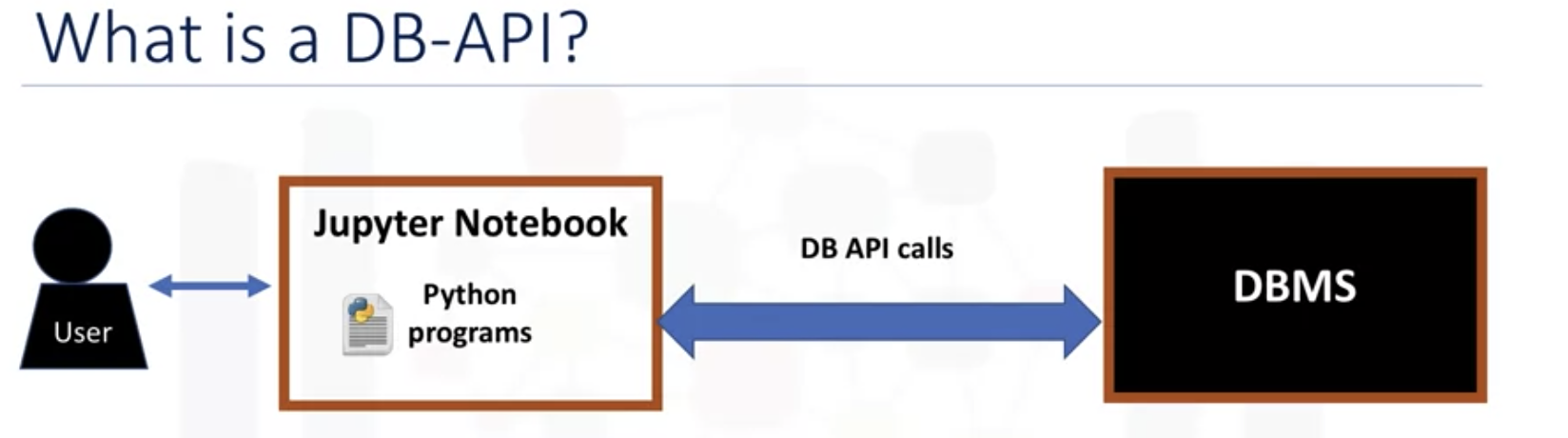 What is a DB-API?

User

Jupyter Notebook

Python programs

DB API calls

DBMS